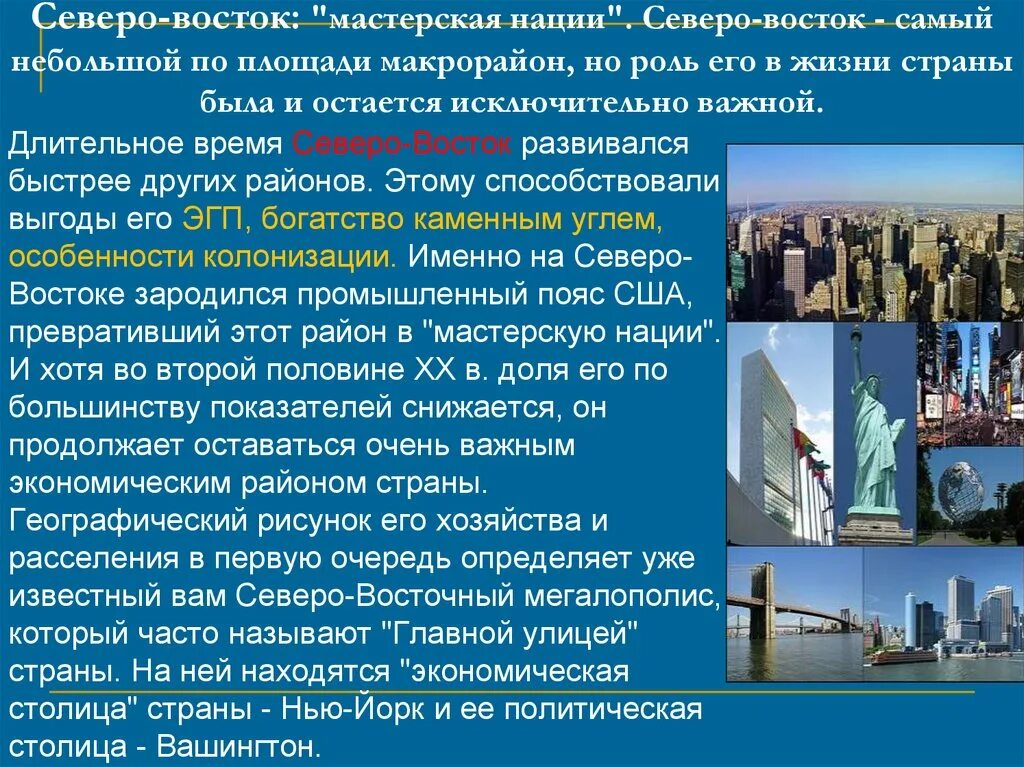 Северо-восток: "мастерская нации". Северо-восток - самый небольшой по площади макрорайон, но роль его в жизни страны была и остается исключительно важной.

Длительное время Северо-Восток развивался быстрее других районов. Этому способствовали выгоды его ЭГП, богатство каменным углем, особенности колонизации. Именно на Северо-Востоке зародился промышленный пояс США, превративший этот район в "мастерскую нации". И хотя во второй половине XX в. доля его по большинству показателей снижается, он продолжает оставаться очень важным экономическим районом страны. Географический рисунок его хозяйства и расселения в первую очередь определяет уже известный вам Северо-Восточный мегалополис, который часто называют "Главной улицей" страны. На ней находятся "экономическая столица" страны - Нью-Йорк и ее политическая столица - Вашингтон.